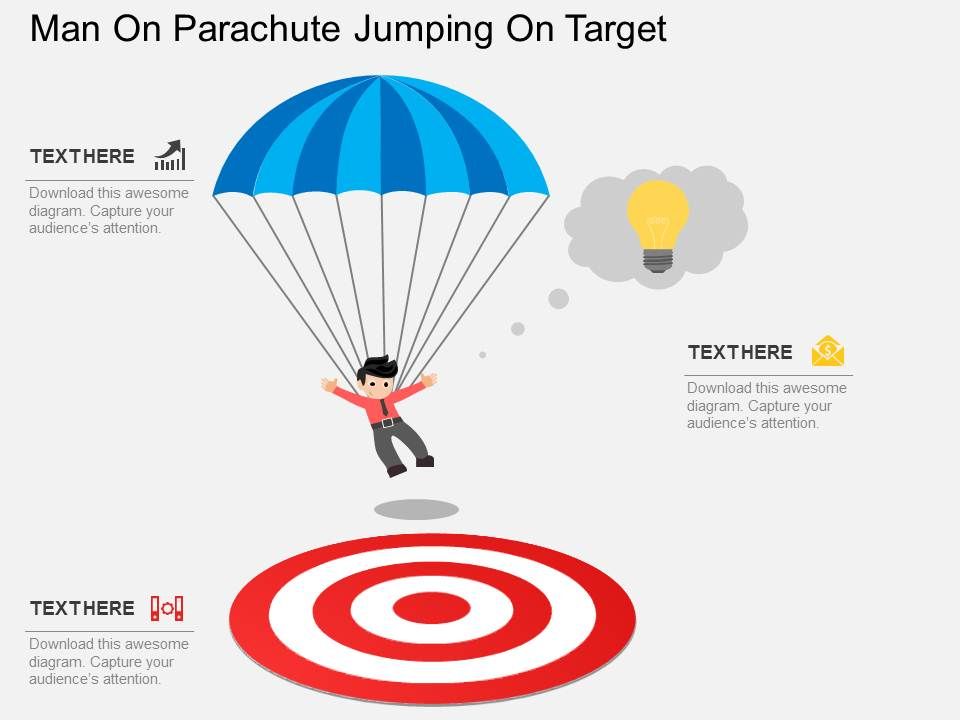 Man On Parachute Jumping On Target

TEXTHERE

Download this awesome diagram. Capture your audience's attention.

TEXTHERE

Download this awesome diagram. Capture your audience's attention.

TEXTHERE

Download this awesome diagram. Capture your audience's attention.